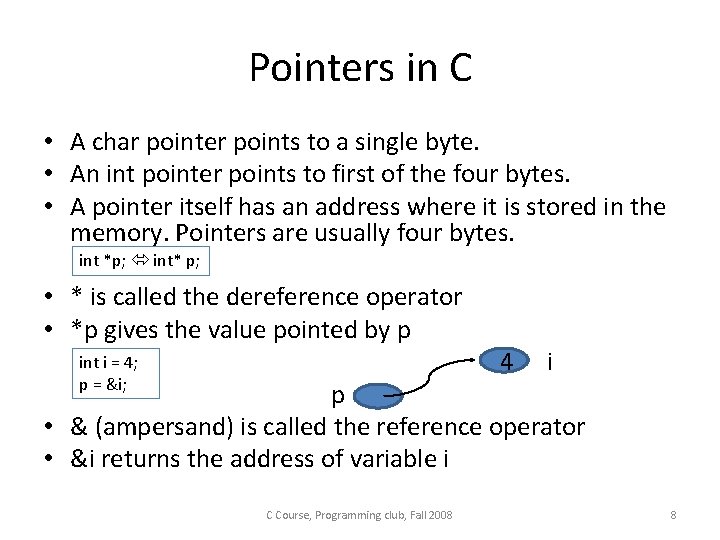 Pointers in C

• A char pointer points to a single byte.
• An int pointer points to first of the four bytes.
• A pointer itself has an address where it is stored in the memory. Pointers are usually four bytes.

int *p; ⇔ int* p;

• * is called the dereference operator
• *p gives the value pointed by p

int i = 4;
p = &i;

4 i

p

• & (ampersand) is called the reference operator
• &i returns the address of variable i

C Course, Programming club, Fall 2008

8